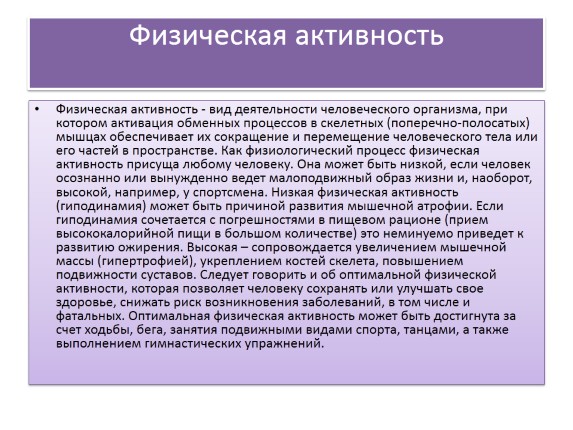 Физическая активность

• Физическая активность - вид деятельности человеческого организма, при котором активация обменных процессов в скелетных (поперечно-полосатых) мышцах обеспечивает их сокращение и перемещение человеческого тела или его частей в пространстве. Как физиологический процесс физическая активность присуща любому человеку. Она может быть низкой, если человек осознанно или вынужденно ведет малоподвижный образ жизни и, наоборот, высокой, например, у спортсмена. Низкая физическая активность (гиподинамия) может быть причиной развития мышечной атрофии. Если гиподинамия сочетается с погрешностями в пищевом рационе (прием высококалорийной пищи в большом количестве) это неминуемо приведет к развитию ожирения. Высокая – сопровождается увеличением мышечной массы (гипертрофией), укреплением костей скелета, повышением подвижности суставов. Следует говорить и об оптимальной физической активности, которая позволяет человеку сохранять или улучшать свое здоровье, снижать риск возникновения заболеваний, в том числе и фатальных. Оптимальная физическая активность может быть достигнута за счет ходьбы, бега, занятия подвижными видами спорта, танцами, а также выполнением гимнастических упражнений.